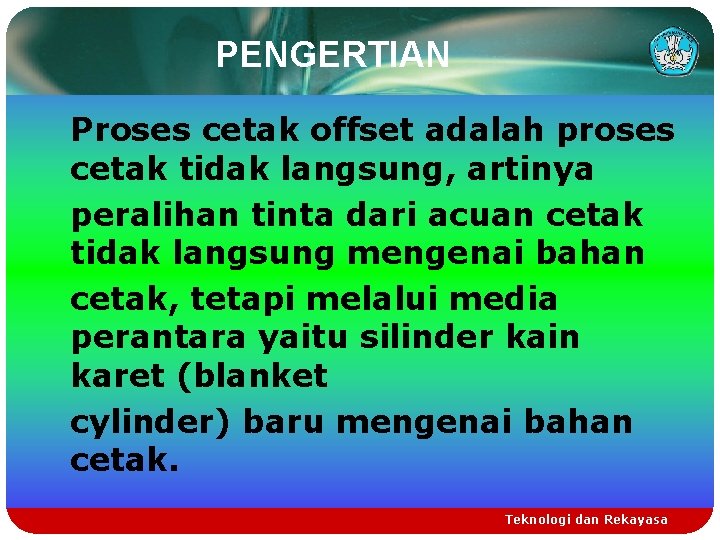 PENGERTIAN

Proses cetak offset adalah proses cetak tidak langsung, artinya peralihan tinta dari acuan cetak tidak langsung mengenai bahan cetak, tetapi melalui media perantara yaitu silinder kain karet (blanket cylinder) baru mengenai bahan cetak.

Teknologi dan Rekayasa